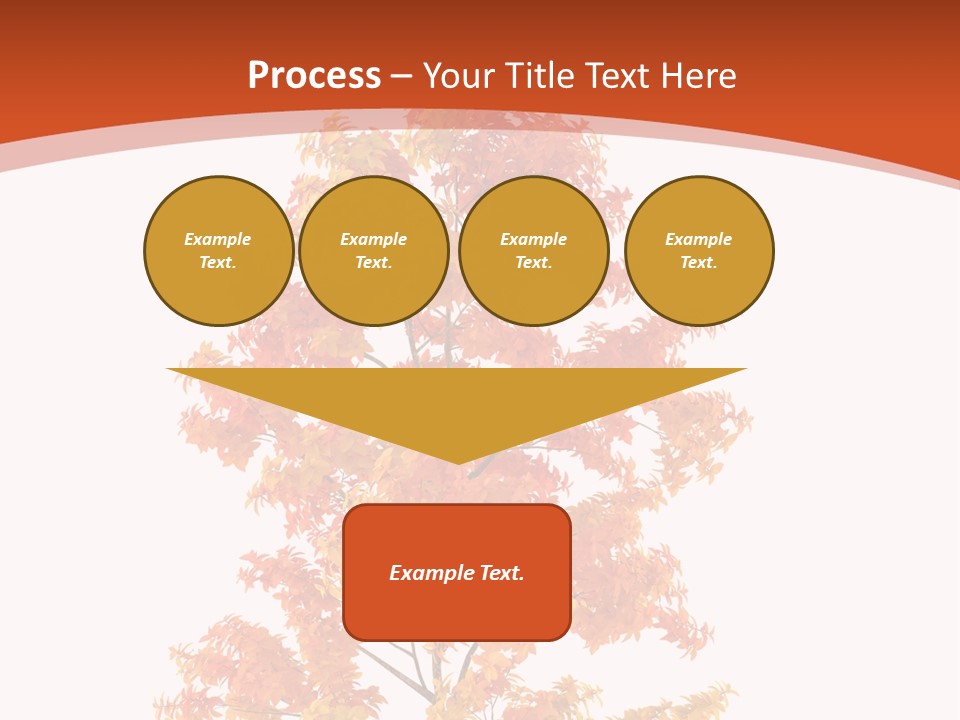 Process – Your Title Text Here

Example Text.

Example Text.

Example Text.

Example Text.

Example Text.